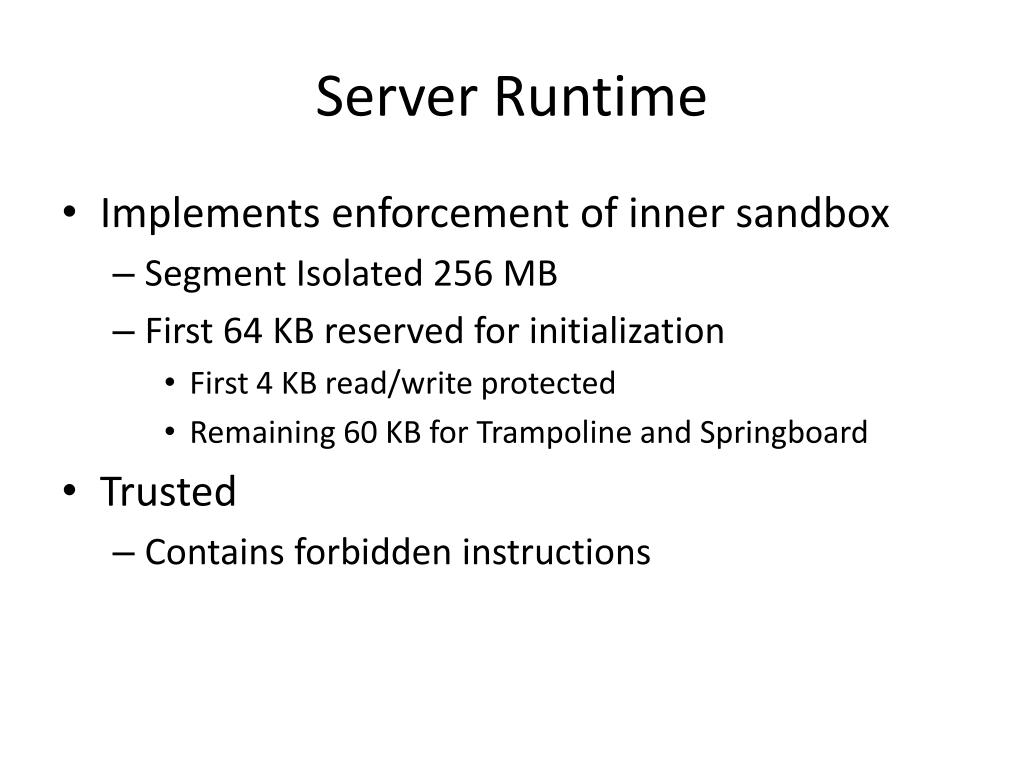 Server Runtime

• Implements enforcement of inner sandbox
– Segment Isolated 256 MB
– First 64 KB reserved for initialization
• First 4 KB read/write protected
• Remaining 60 KB for Trampoline and Springboard
• Trusted
– Contains forbidden instructions